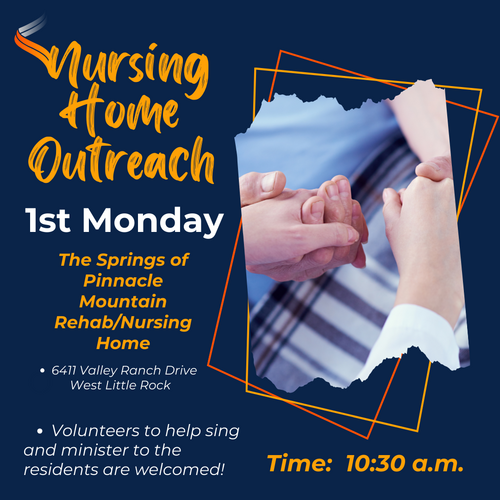 Nursing Home Outreach

1st Monday

The Springs of Pinnacle Mountain Rehab/Nursing Home

• 6411 Valley Ranch Drive West Little Rock

• Volunteers to help sing and minister to the residents are welcomed!

Time: 10:30 a.m.